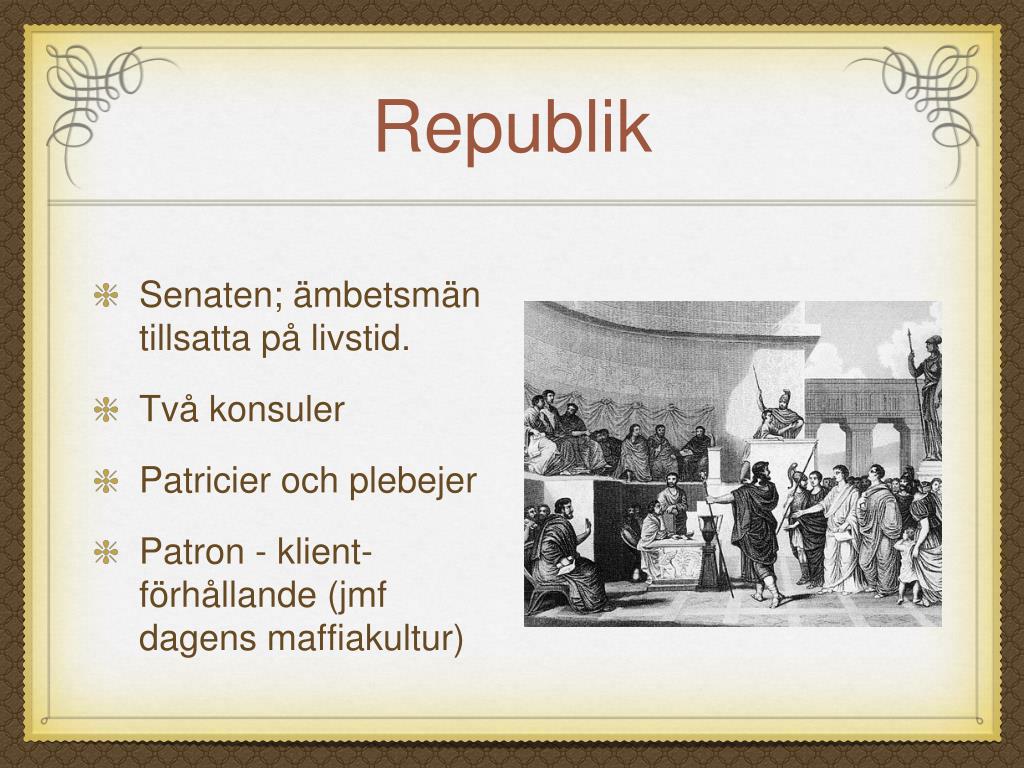 Republik

Senaten; ämbetsmän tillsatta på livstid.

Två konsuler

Patricier och plebejer

Patron - klient-förhållande (jmf dagens maffiakultur)